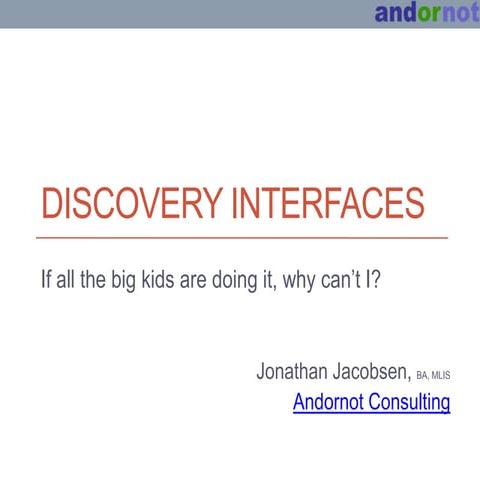 andornot

DISCOVERY INTERFACES

If all the big kids are doing it, why can't I?

Jonathan Jacobsen, BA, MLIS
Andornot Consulting